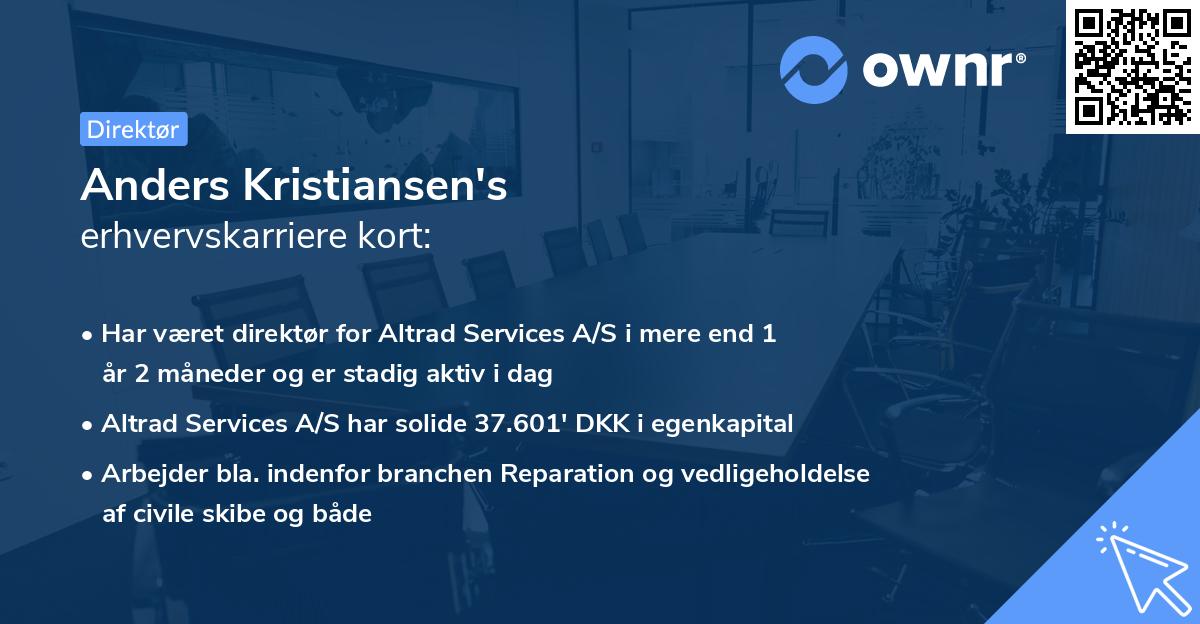 ownr®

Direktør

Anders Kristiansen's
erhvervskarriere kort:

• Har været direktør for Altrad Services A/S i mere end 1 år 2 måneder og er stadig aktiv i dag

• Altrad Services A/S har solide 37.601' DKK i egenkapital

• Arbejder bla. indenfor branchen Reparation og vedligeholdelse af civile skibe og både